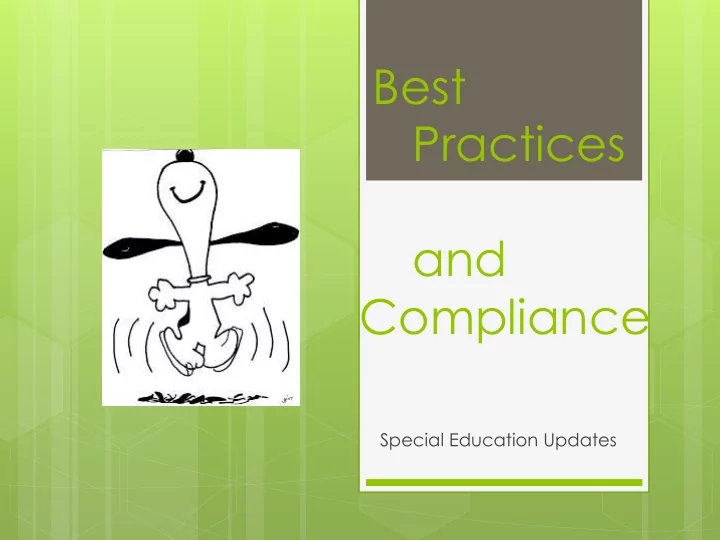 Best Practices

and Compliance

Special Education Updates